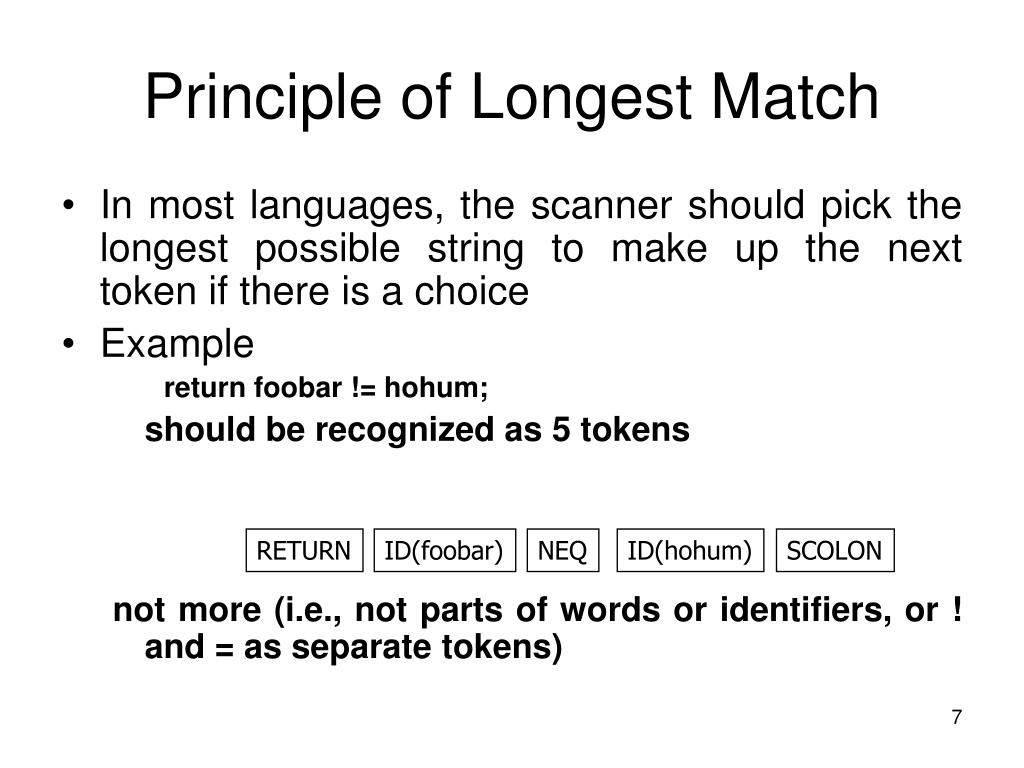 Principle of Longest Match

• In most languages, the scanner should pick the longest possible string to make up the next token if there is a choice
• Example

return foobar != hohum;

should be recognized as 5 tokens

RETURN ID(foobar) NEQ ID(hohum) SCOLON

not more (i.e., not parts of words or identifiers, or ! and = as separate tokens)

7